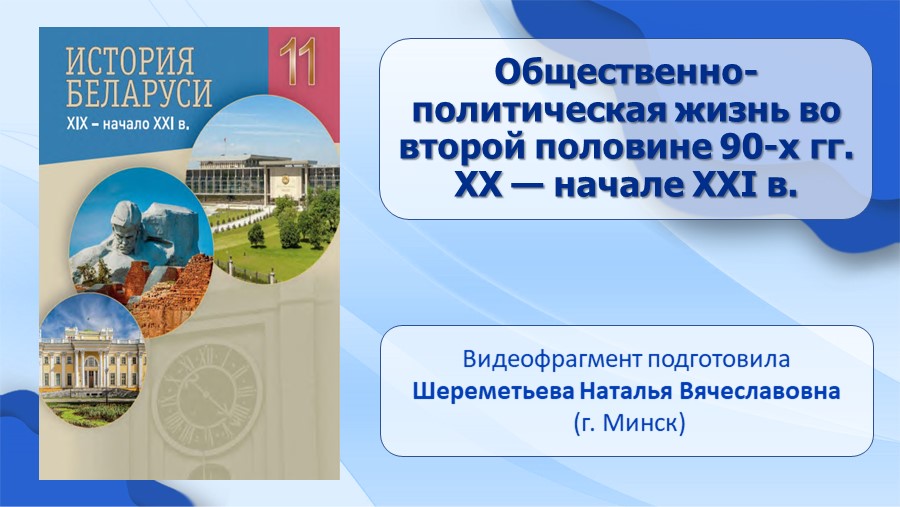 ИСТОРИЯ БЕЛАРУСИ
XIX – начало XXI в.
11

Общественно-политическая жизнь во второй половине 90-х гг. XX — начале XXI в.

Видеофрагмент подготовила
Шереметьева Наталья Вячеславовна
(г. Минск)